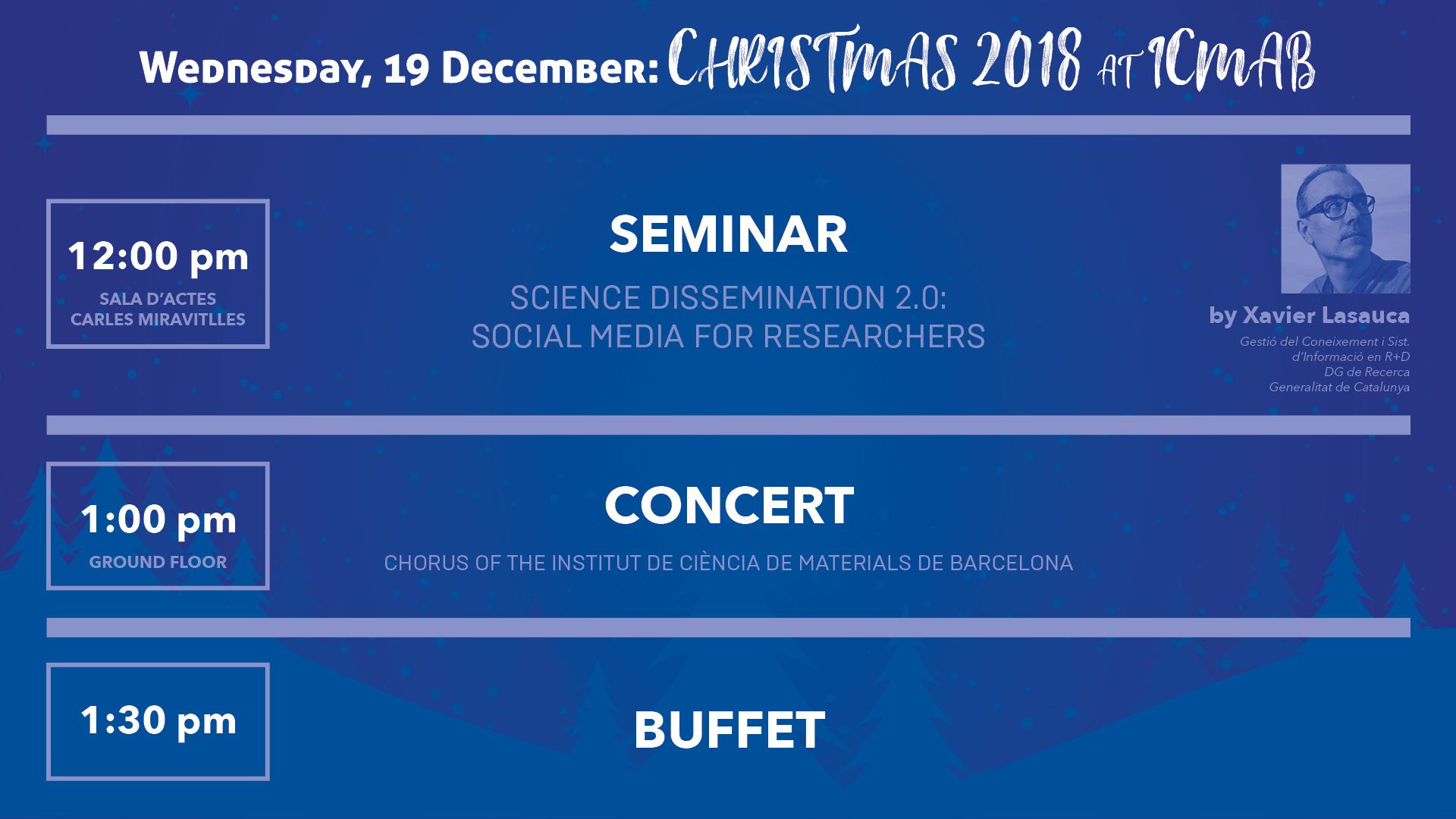 Wednesday, 19 December: CHRISTMAS 2018 AT ICMAB

12:00 pm
SALA D'ACTES
CARLES MIRAVITLLES

SEMINAR

SCIENCE DISSEMINATION 2.0:
SOCIAL MEDIA FOR RESEARCHERS

by Xavier Lasauca
Gestió del Coneixement i Sist.
d'Informació en R+D
DG de Recerca
Generalitat de Catalunya

1:00 pm
GROUND FLOOR

CONCERT

CHORUS OF THE INSTITUT DE CIÈNCIA DE MATERIALS DE BARCELONA

1:30 pm

BUFFET